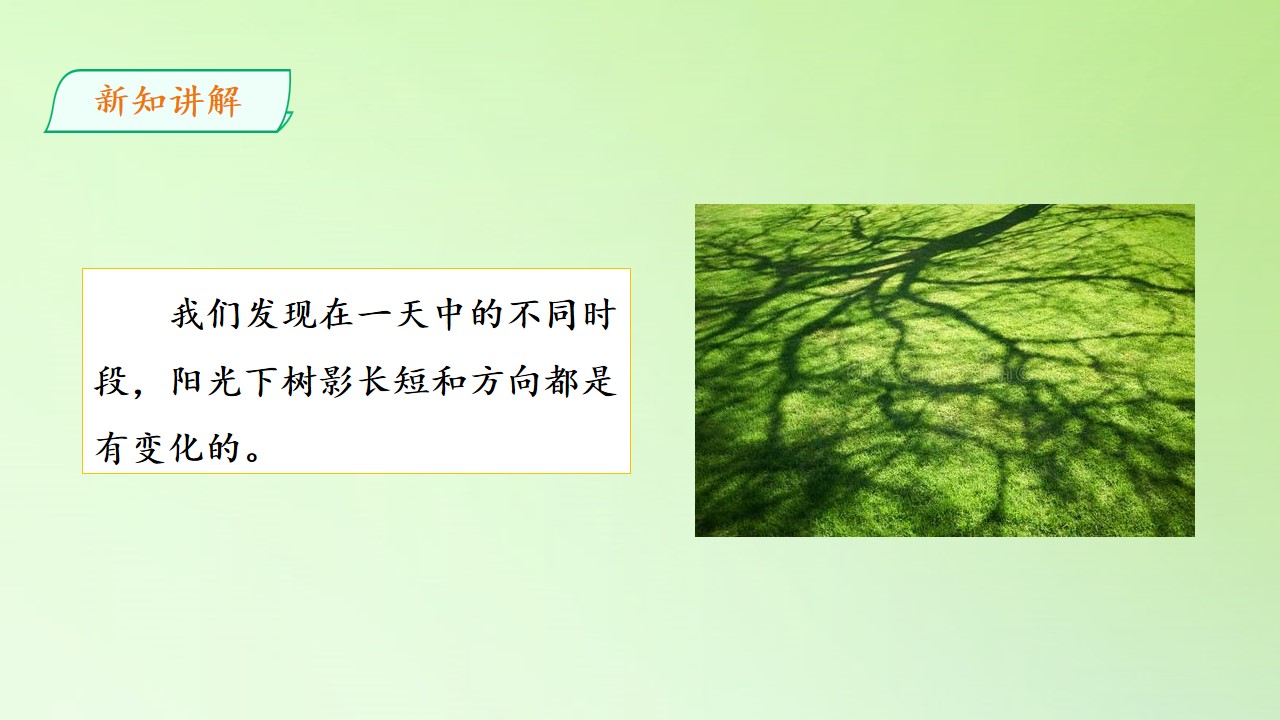 新知讲解

我们发现在一天中的不同时段，阳光下树影长短和方向都是有变化的。